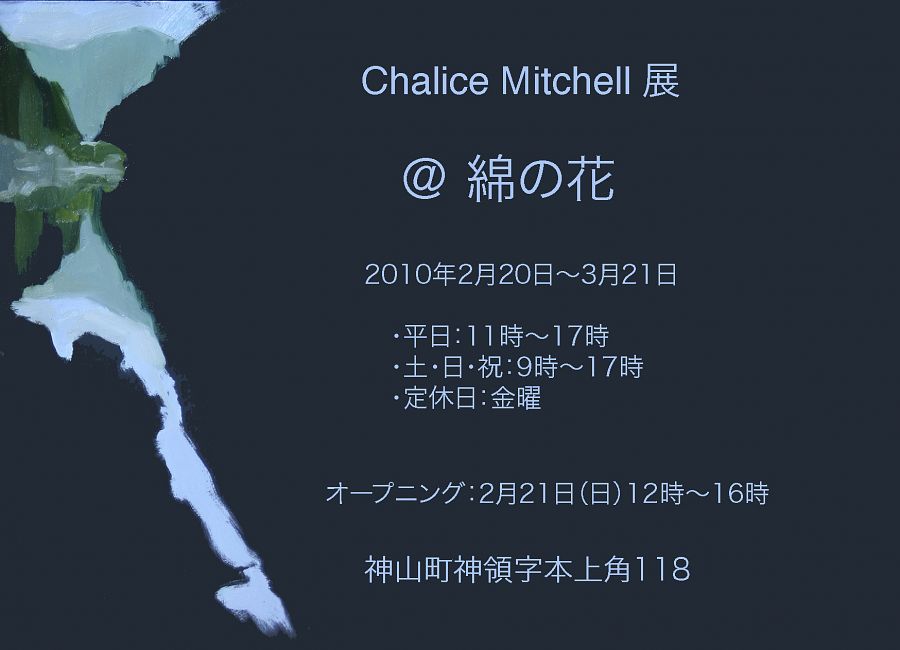 Chalice Mitchell 展

@ 綿の花

2010年2月20日～3月21日

・平日：11時～17時
・土・日・祝：9時～17時
・定休日：金曜

オープニング：2月21日（日）12時～16時

神山町神領字本上角118